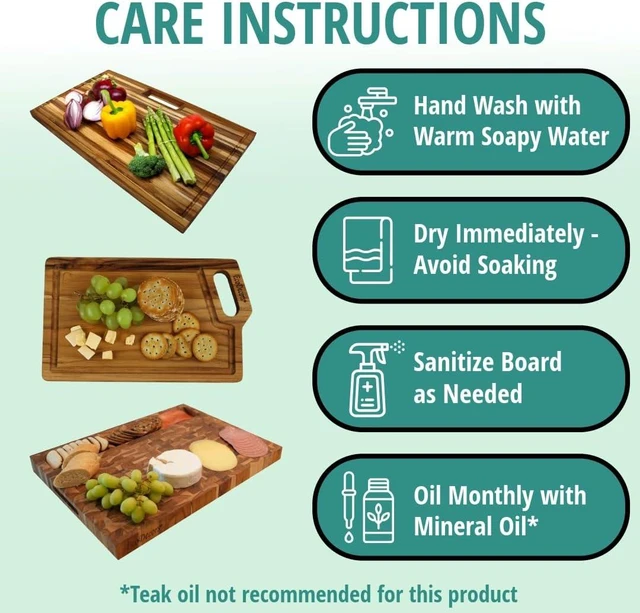 CARE INSTRUCTIONS

Hand Wash with Warm Soapy Water

Dry Immediately - Avoid Soaking

Sanitize Board as Needed

Oil Monthly with Mineral Oil*

*Teak oil not recommended for this product